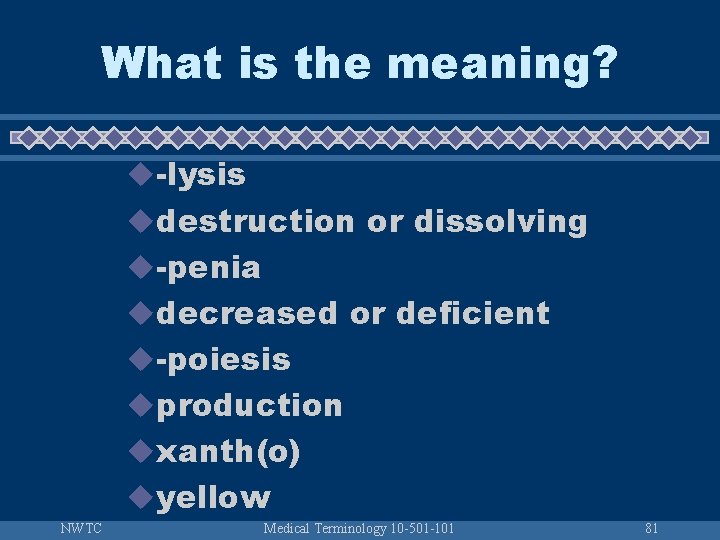 What is the meaning?

-lysis
destruction or dissolving
-penia
decreased or deficient
-poiesis
production
xanth(o)
yellow

NWTC Medical Terminology 10-501-101 81